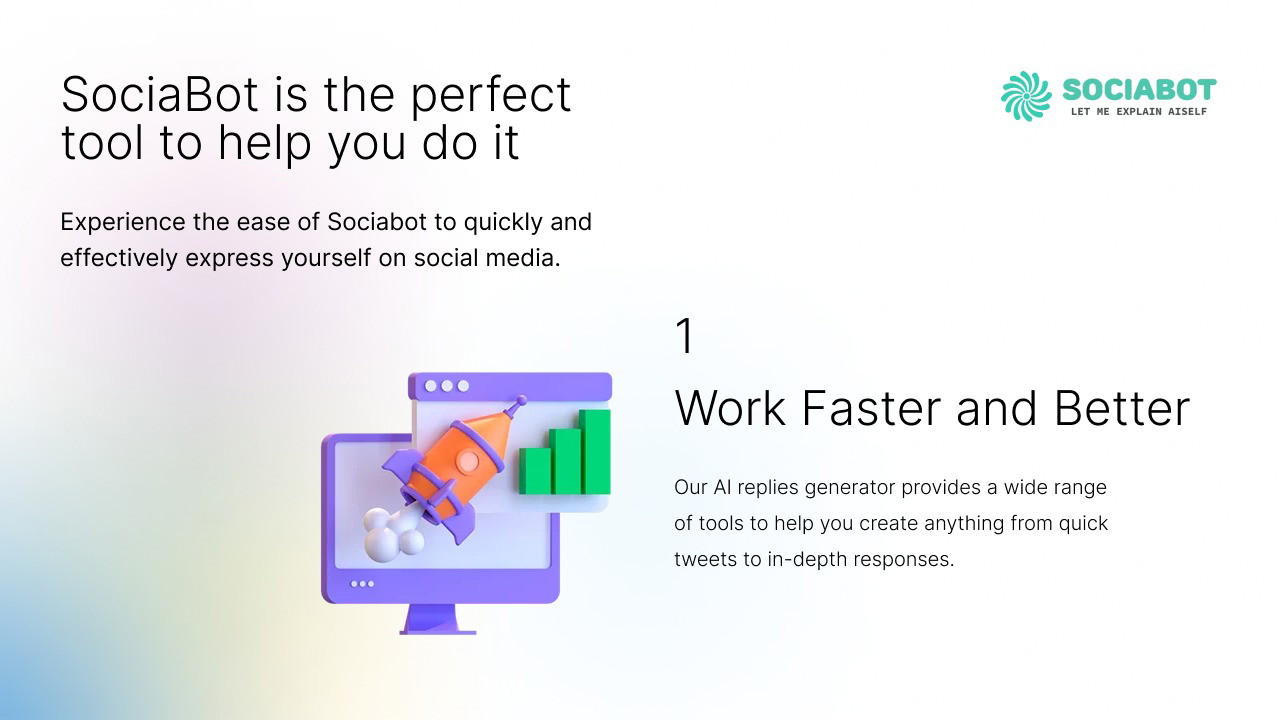 SociaBot is the perfect tool to help you do it

SOCIABOT
LET ME EXPLAIN AISELF

Experience the ease of Sociabot to quickly and effectively express yourself on social media.

1

Work Faster and Better

Our AI replies generator provides a wide range of tools to help you create anything from quick tweets to in-depth responses.